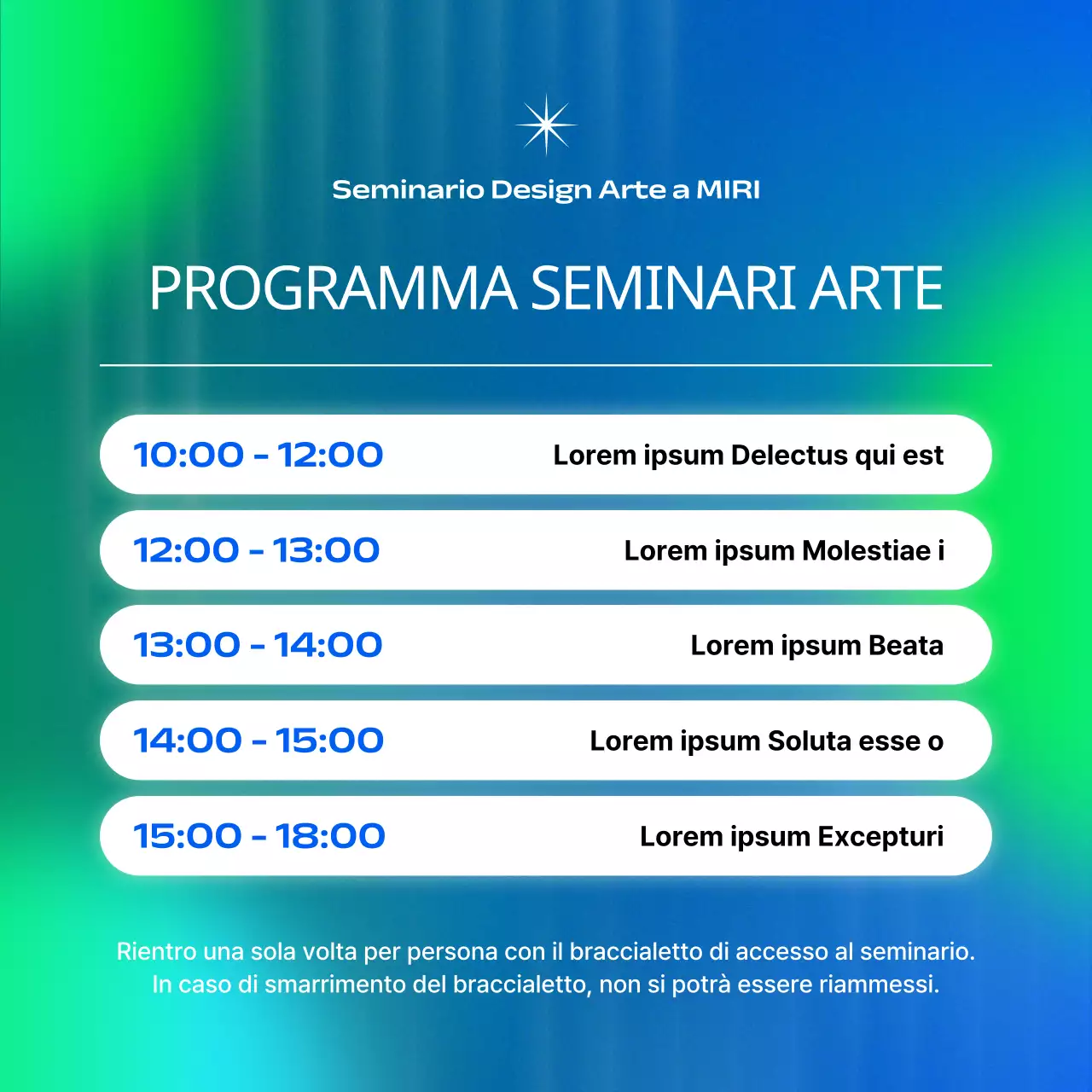 Seminario Design Arte a MIRI

PROGRAMMA SEMINARI ARTE

10:00 - 12:00 Lorem ipsum Delectus qui est

12:00 - 13:00 Lorem ipsum Molestiae i

13:00 - 14:00 Lorem ipsum Beata

14:00 - 15:00 Lorem ipsum Soluta esse o

15:00 - 18:00 Lorem ipsum Excepturi

Rientro una sola volta per persona con il braccialetto di accesso al seminario. In caso di smarrimento del braccialetto, non si potrà essere riammessi.